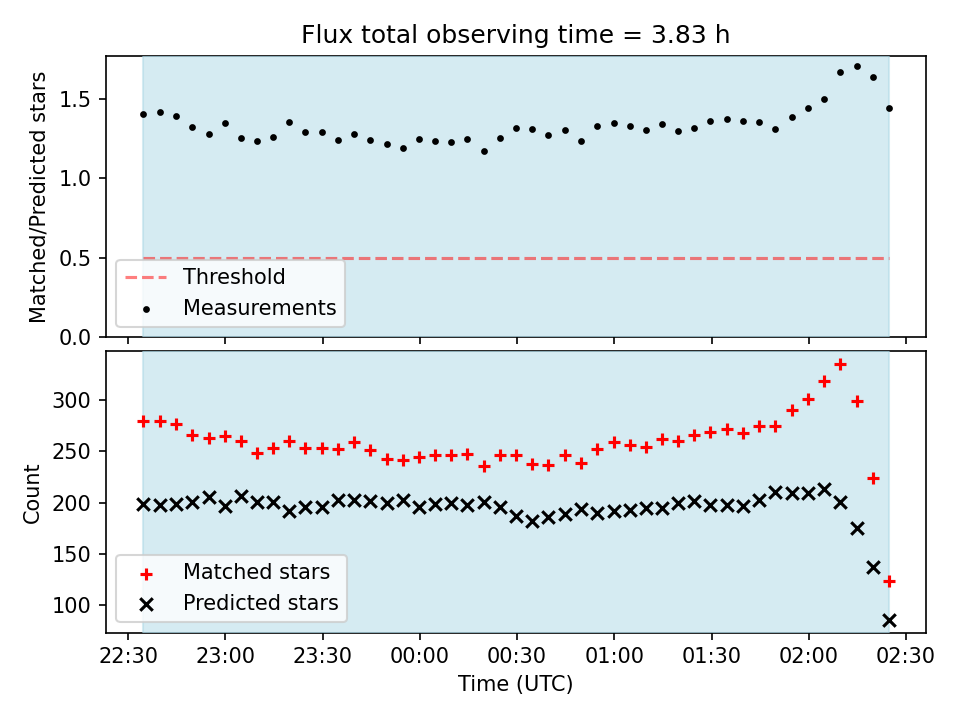 Flux total observing time = 3.83 h

Matched/Predicted stars

1.5
1.0
0.5
0.0

Threshold
Measurements

Count

300
250
200
150
100

Matched stars
Predicted stars

22:30 23:00 23:30 00:00 00:30 01:00 01:30 02:00 02:30

Time (UTC)